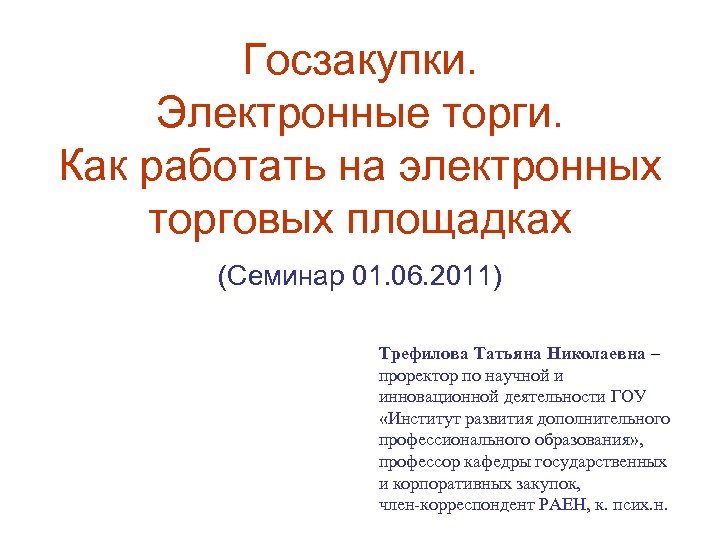 Госзакупки.
Электронные торги.
Как работать на электронных торговых площадках

(Семинар 01.06.2011)

Трефилова Татьяна Николаевна – проректор по научной и инновационной деятельности ГОУ «Институт развития дополнительного профессионального образования», профессор кафедры государственных и корпоративных закупок, член-корреспондент РАЕН, к. псих.н.